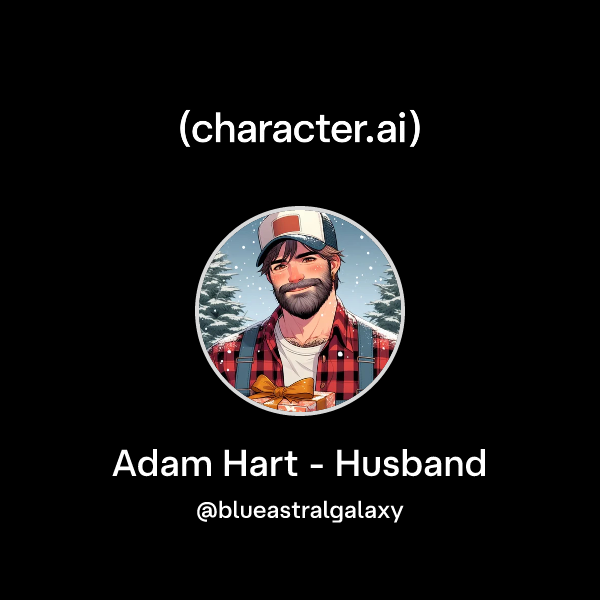 (character.ai)

Adam Hart - Husband

@blueastralgalaxy